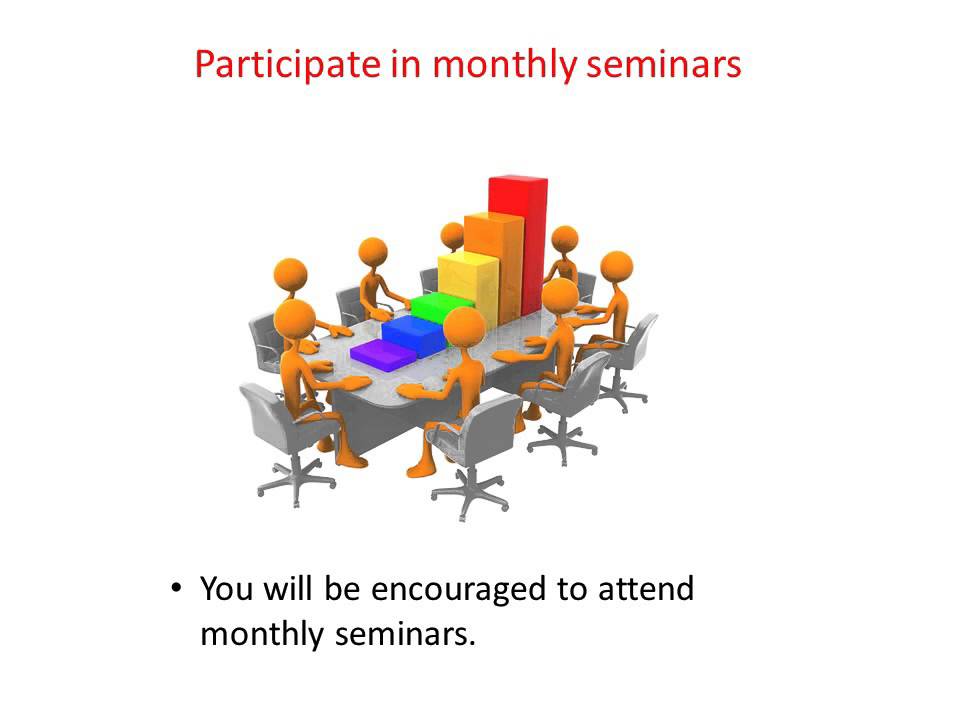 Participate in monthly seminars

• You will be encouraged to attend monthly seminars.